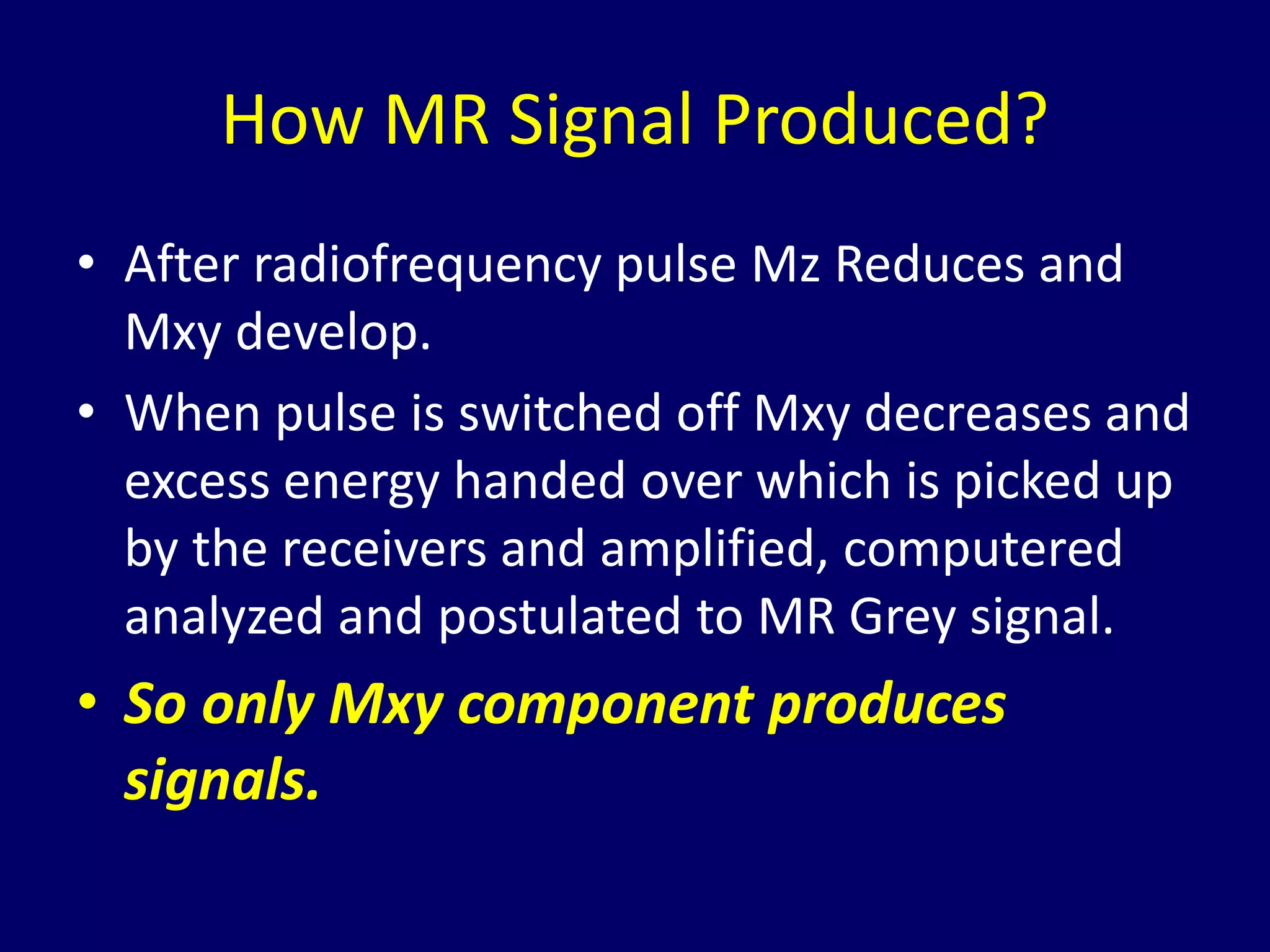 How MR Signal Produced?

• After radiofrequency pulse Mz Reduces and Mxy develop.

• When pulse is switched off Mxy decreases and excess energy handed over which is picked up by the receivers and amplified, computered analyzed and postulated to MR Grey signal.

• So only Mxy component produces signals.